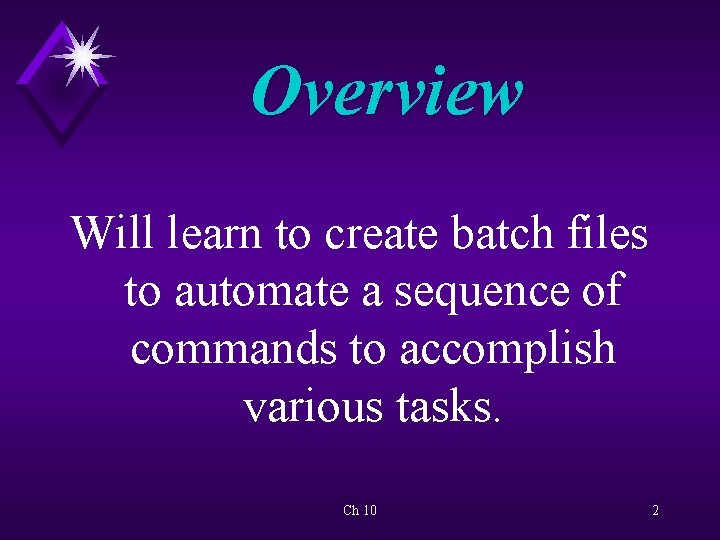 Overview

Will learn to create batch files to automate a sequence of commands to accomplish various tasks.

Ch 10

2